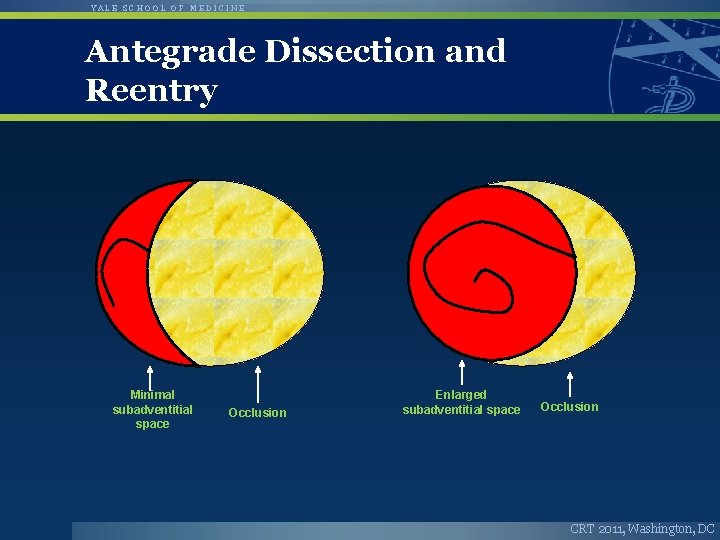 YALE SCHOOL OF MEDICINE

Antegrade Dissection and Reentry

Minimal subadventitial space

Occlusion

Enlarged subadventitial space

Occlusion

CRT 2011, Washington, DC